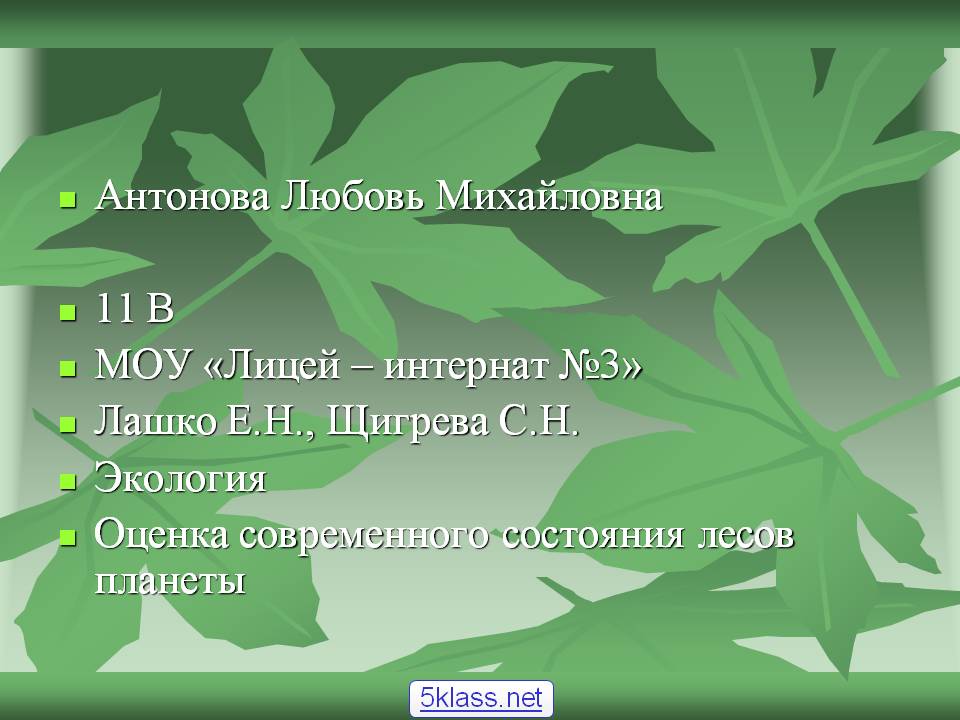 - Антонова Любовь Михайловна

- 11 В
- МОУ «Лицей – интернат №3»
- Лашко Е.Н., Щигрева С.Н.
- Экология
- Оценка современного состояния лесов планеты

5klass.net